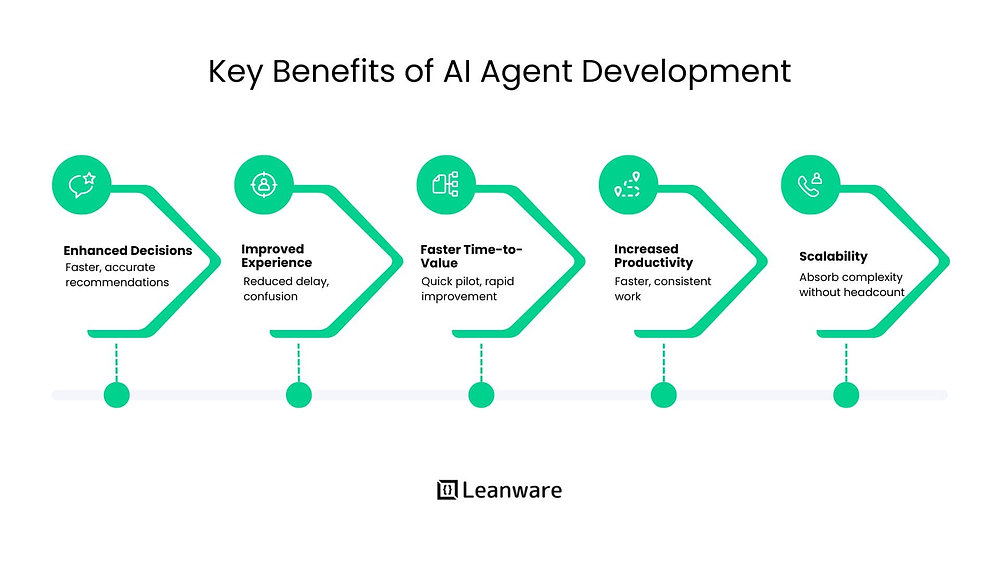 Key Benefits of AI Agent Development

Enhanced Decisions
Faster, accurate recommendations

Improved Experience
Reduced delay, confusion

Faster Time-to-Value
Quick pilot, rapid improvement

Increased Productivity
Faster, consistent work

Scalability
Absorb complexity without headcount

Leanware